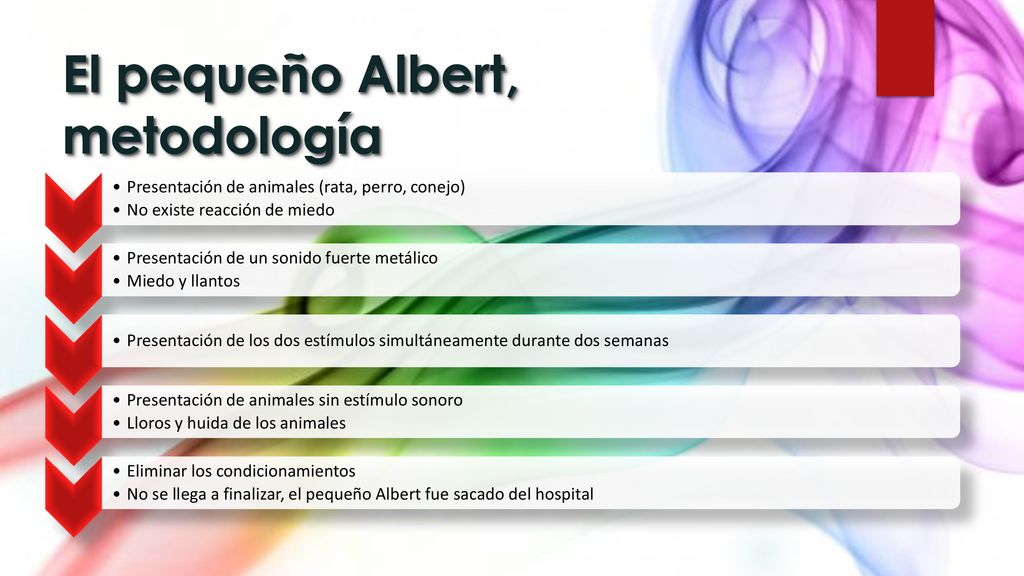 El pequeño Albert, metodología

• Presentación de animales (rata, perro, conejo)
• No existe reacción de miedo

• Presentación de un sonido fuerte metálico
• Miedo y llantos

• Presentación de los dos estímulos simultáneamente durante dos semanas

• Presentación de animales sin estímulo sonoro
• Lloros y huida de los animales

• Eliminar los condicionamientos
• No se llega a finalizar, el pequeño Albert fue sacado del hospital